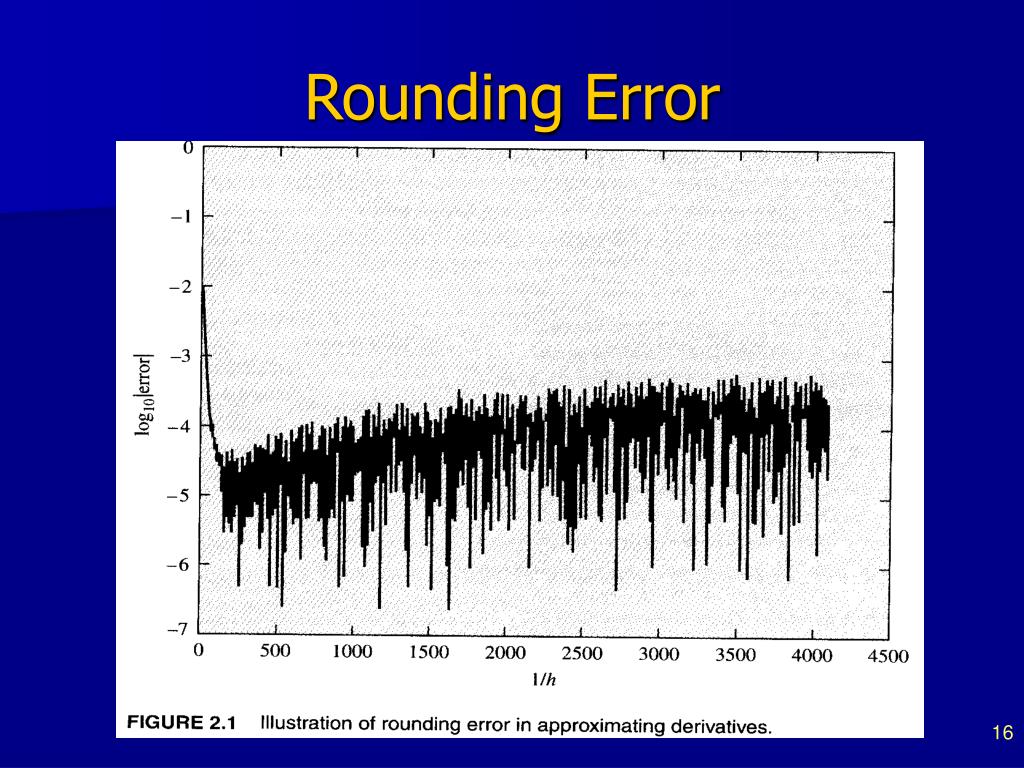 Rounding Error

0
−1
−2
−3
−4
−5
−6
−7

$\log_{10}|\text{error}|$

0 500 1000 1500 2000 2500 3000 3500 4000 4500

$1/h$

FIGURE 2.1 Illustration of rounding error in approximating derivatives.

16